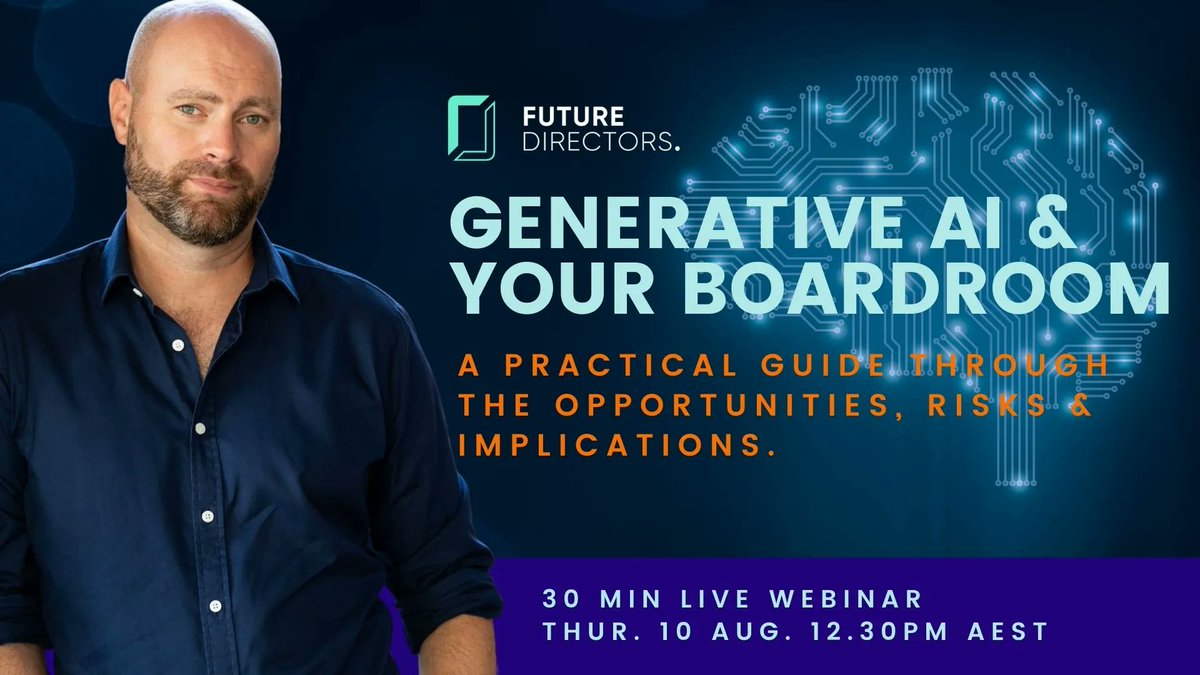 FUTURE DIRECTORS.

GENERATIVE AI & YOUR BOARDROOM

A PRACTICAL GUIDE THROUGH THE OPPORTUNITIES, RISKS & IMPLICATIONS.

30 MIN LIVE WEBINAR
THUR. 10 AUG. 12.30PM AEST